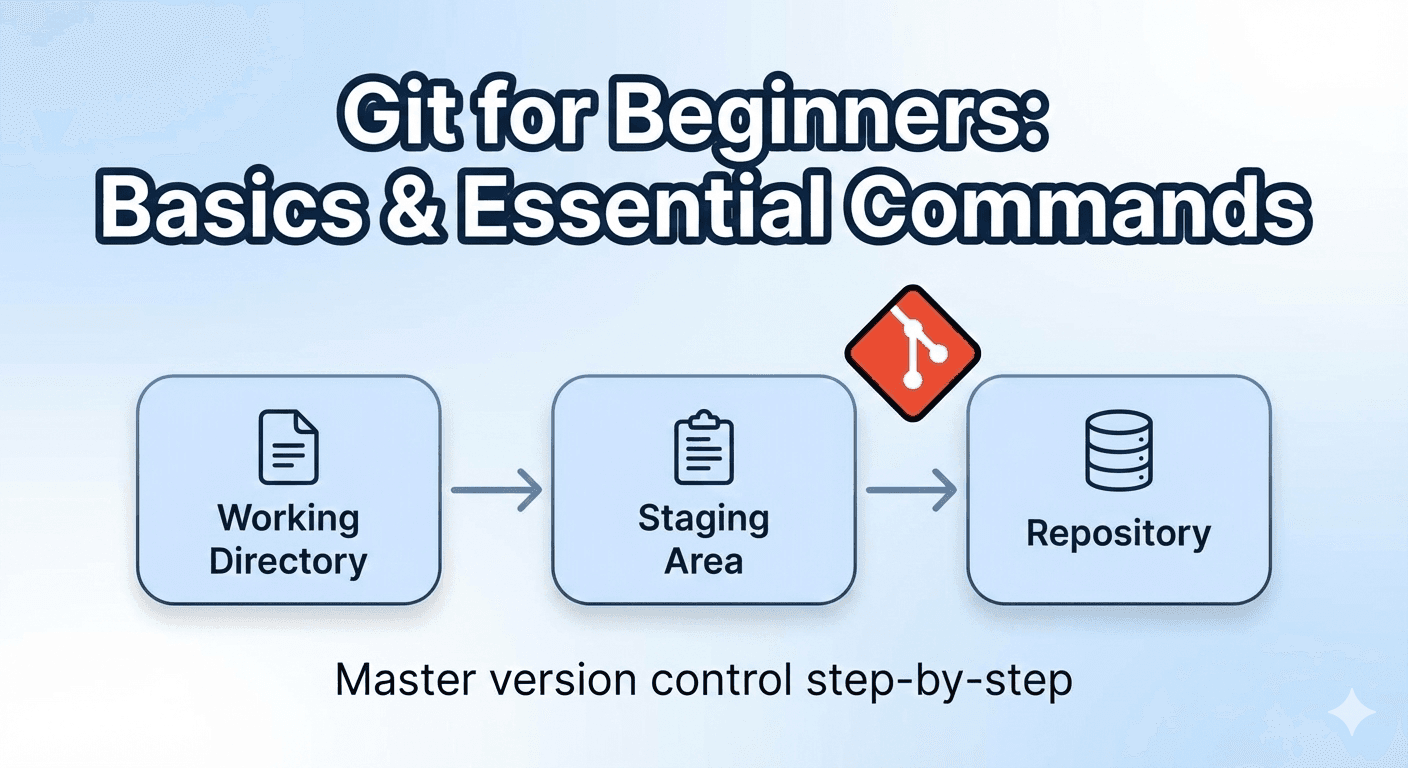 Git for Beginners:
Basics & Essential Commands

Working Directory

Staging Area

Repository

Master version control step-by-step